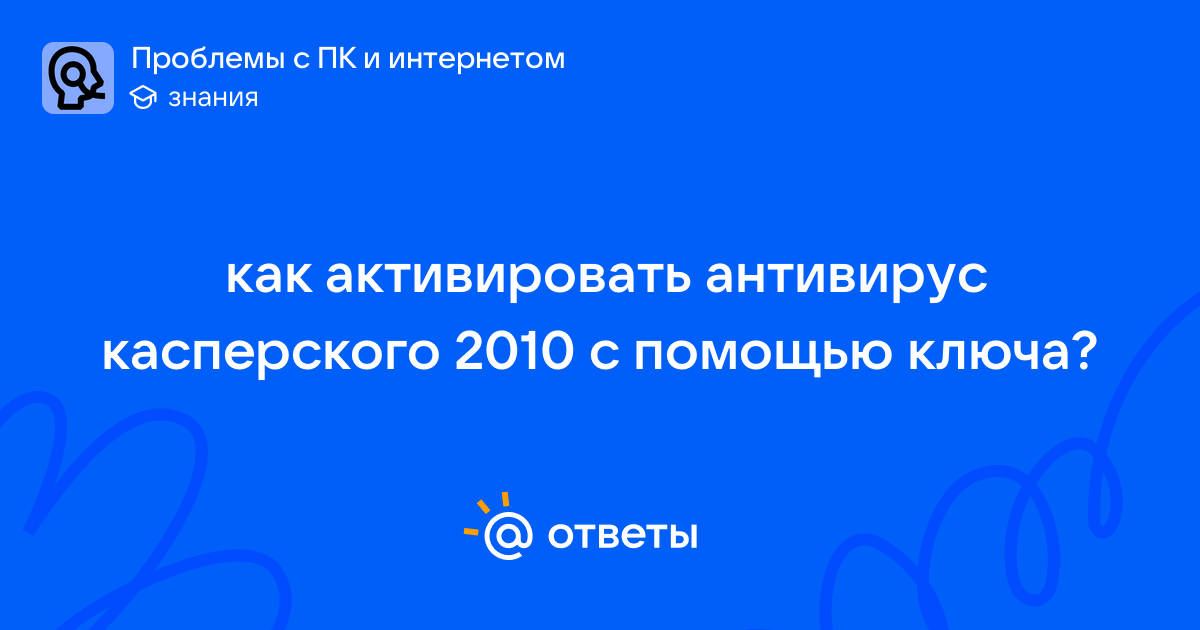 Проблемы с ПК и интернетом
знания

как активировать антивирус касперского 2010 с помощью ключа?

ответы